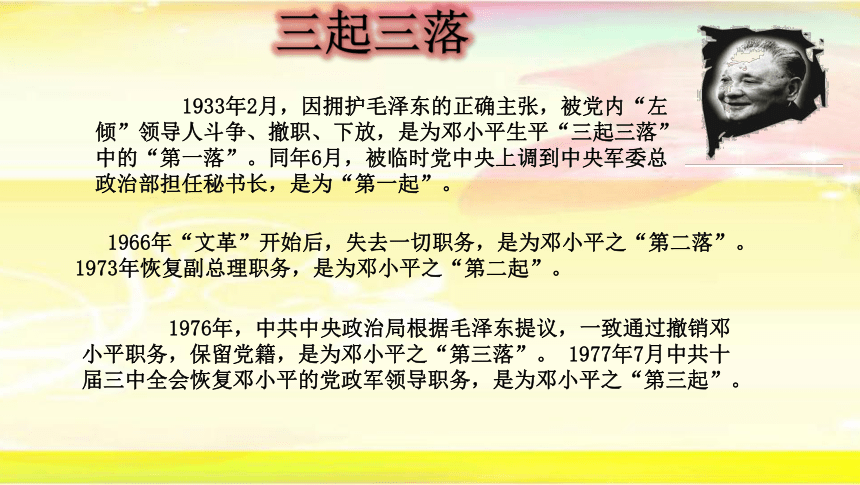 三起三落

1933年2月，因拥护毛泽东的正确主张，被党内“左倾”领导人斗争、撤职、下放，是为邓小平生平“三起三落”中的“第一落”。同年6月，被临时党中央上调到中央军委总政治部担任秘书长，是为“第一起”。

1966年“文革”开始后，失去一切职务，是为邓小平之“第二落”。1973年恢复副总理职务，是为邓小平之“第二起”。

1976年，中共中央政治局根据毛泽东提议，一致通过撤销邓小平职务，保留党籍，是为邓小平之“第三落”。 1977年7月中共十届三中全会恢复邓小平的党政军领导职务，是为邓小平之“第三起”。